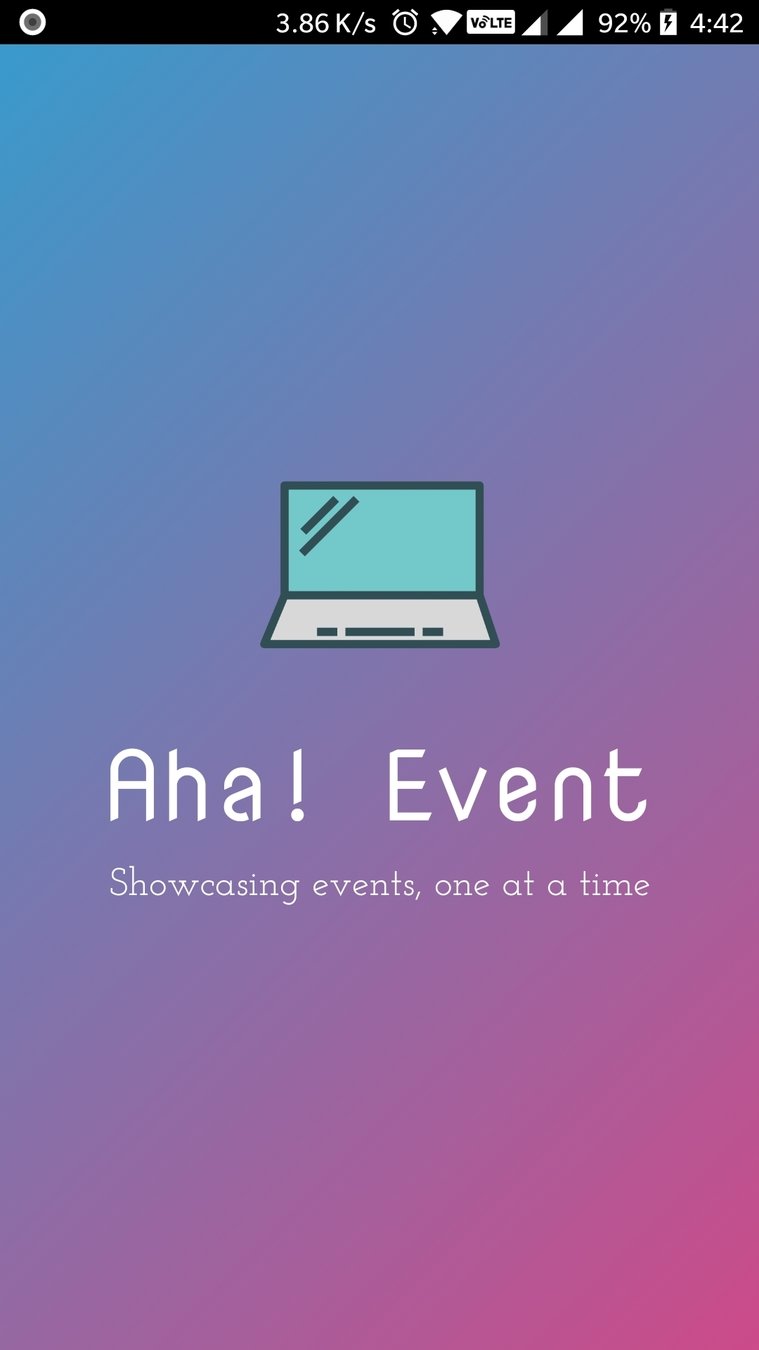 3.86 K/s VoLTE 92% 4:42

Aha! Event

Showcasing events, one at a time